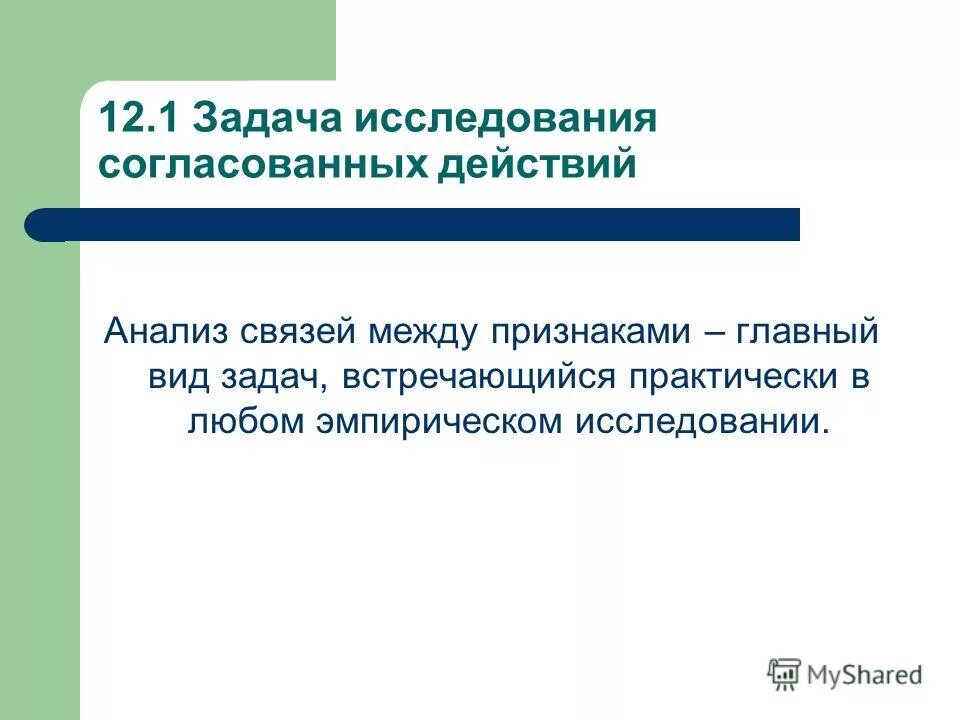 12.1 Задача исследования согласованных действий

Анализ связей между признаками – главный вид задач, встречающийся практически в любом эмпирическом исследовании.

MyShared